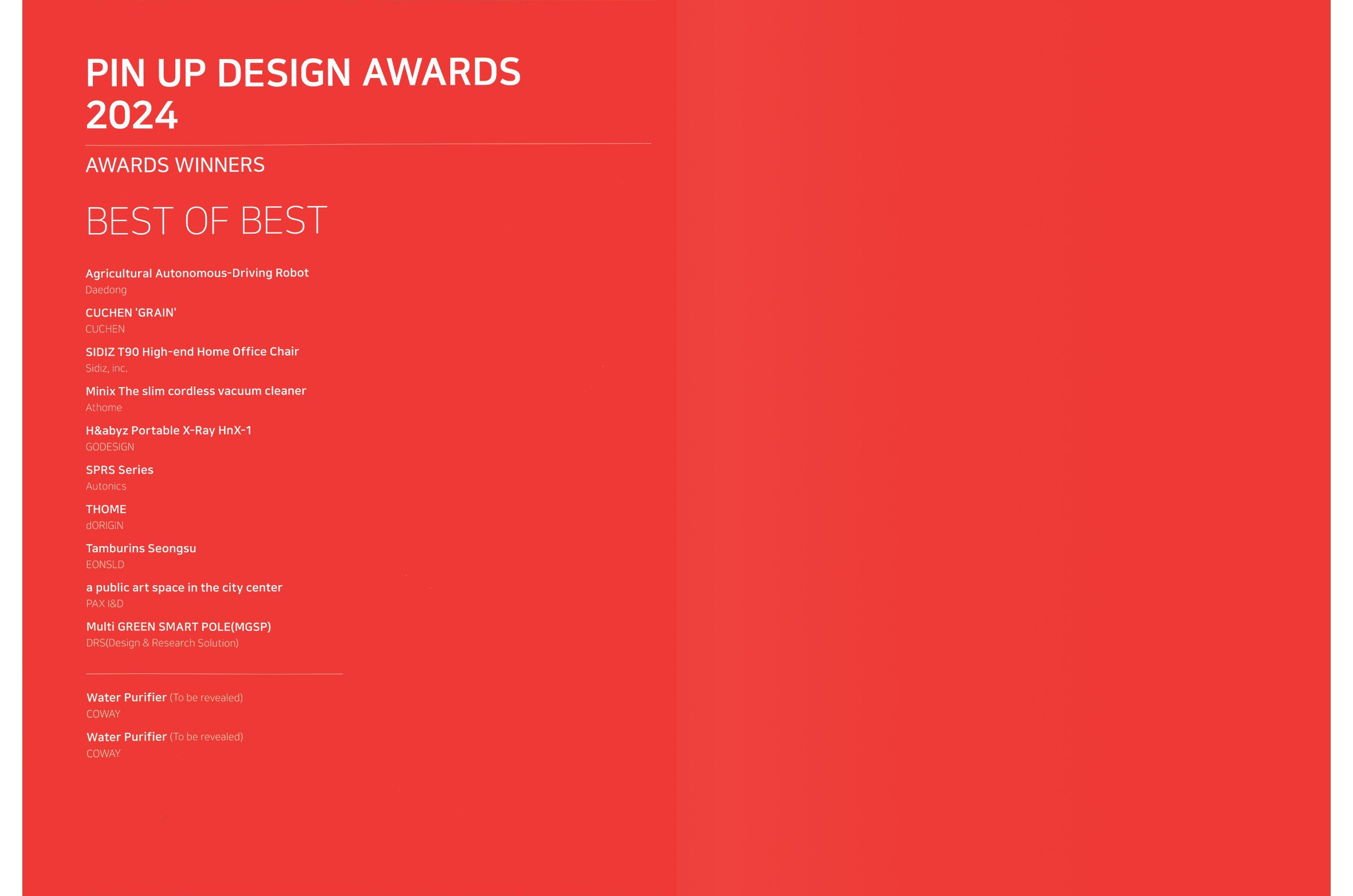 PIN UP DESIGN AWARDS 2024

AWARDS WINNERS

BEST OF BEST

Agricultural Autonomous-Driving Robot
Daedong

CUCHEN 'GRAIN'
CUCHEN

SIDIZ T90 High-end Home Office Chair
Sidiz, inc.

Minix The slim cordless vacuum cleaner
Athome

H&abyz Portable X-Ray HnX-1
GODESIGN

SPRS Series
Autonics

THOME
dORIGIN

Tamburins Seongsu
EONSLD

a public art space in the city center
PAX I&D

Multi GREEN SMART POLE(MGSP)
DRS(Design & Research Solution)

Water Purifier (To be revealed)
COWAY

Water Purifier (To be revealed)
COWAY